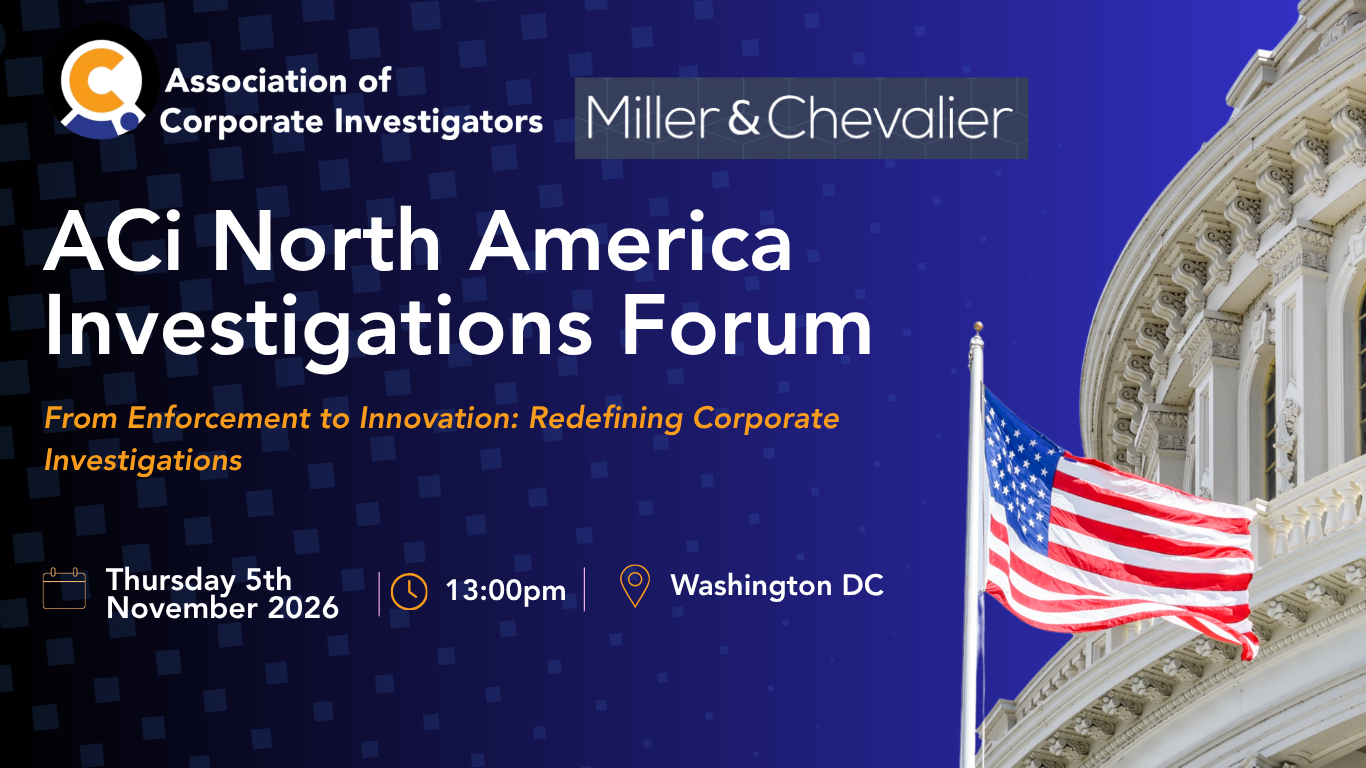 Association of Corporate Investigators

Miller & Chevalier

ACi North America Investigations Forum

From Enforcement to Innovation: Redefining Corporate Investigations

Thursday 5th November 2026

13:00pm

Washington DC